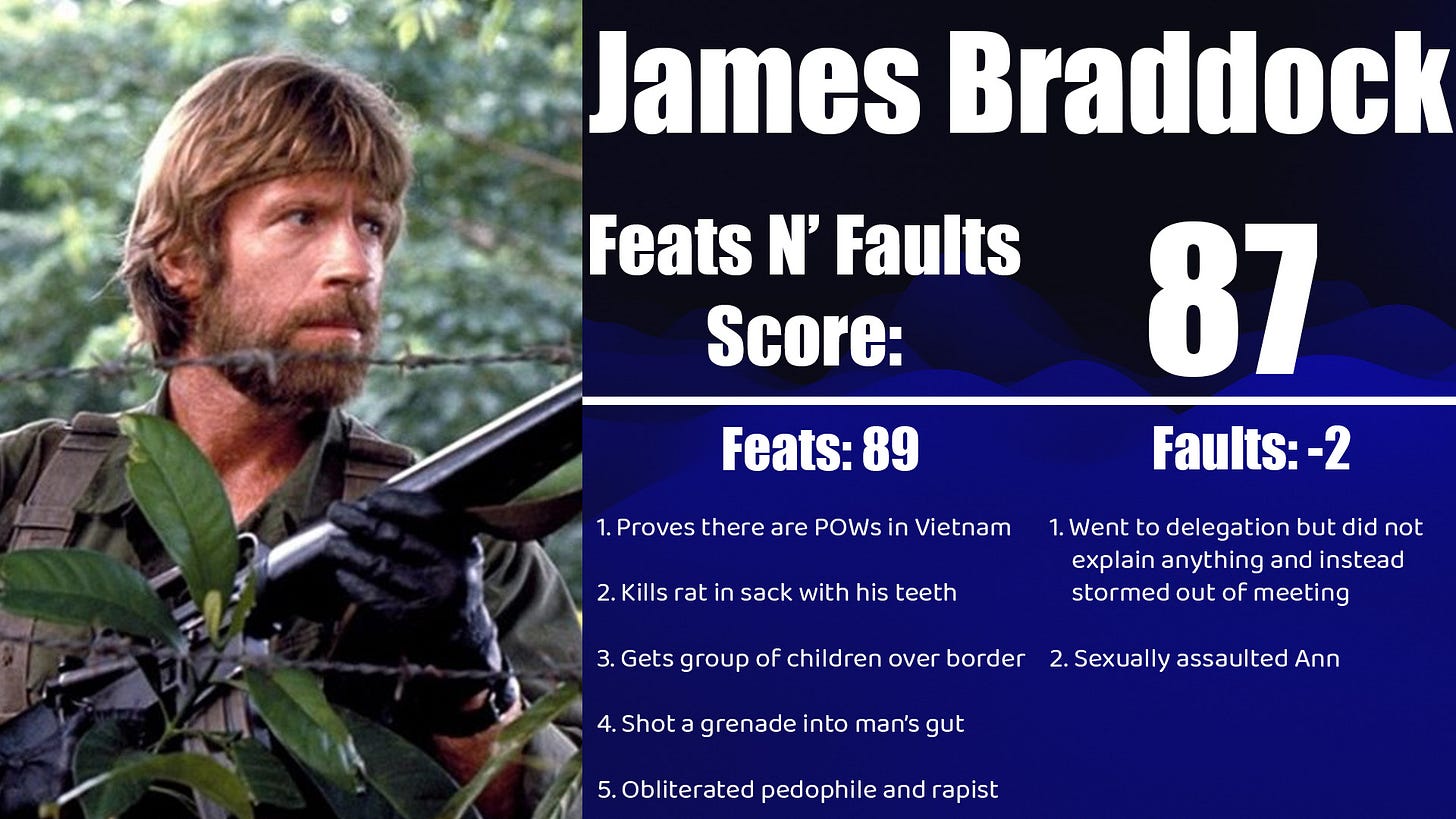 James Braddock

Feats N' Faults Score:

87

Feats: 89

1. Proves there are POWs in Vietnam

2. Kills rat in sack with his teeth

3. Gets group of children over border

4. Shot a grenade into man's gut

5. Obliterated pedophile and rapist

Faults: -2

1. Went to delegation but did not explain anything and instead stormed out of meeting

2. Sexually assaulted Ann